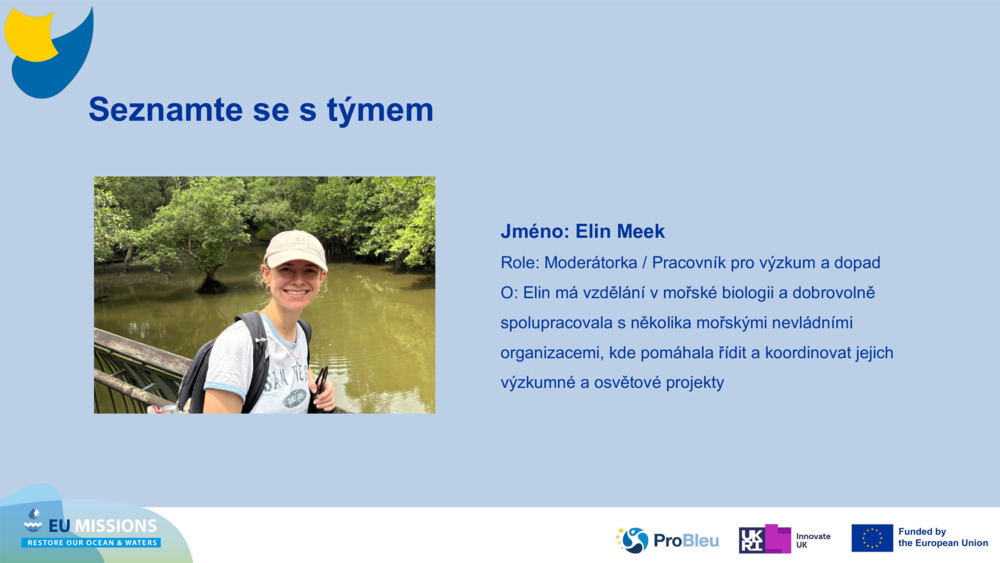 Seznamte se s týmem

Jméno: Elin Meek

Role: Moderátorka / Pracovník pro výzkum a dopad

O: Elin má vzdělání v mořské biologii a dobrovolně spolupracovala s několika mořskými nevládními organizacemi, kde pomáhala řídit a koordinovat jejich výzkumné a osvětové projekty

EU MISSIONS
RESTORE OUR OCEAN & WATERS

ProBleu

UKRI Innovate UK

Funded by the European Union